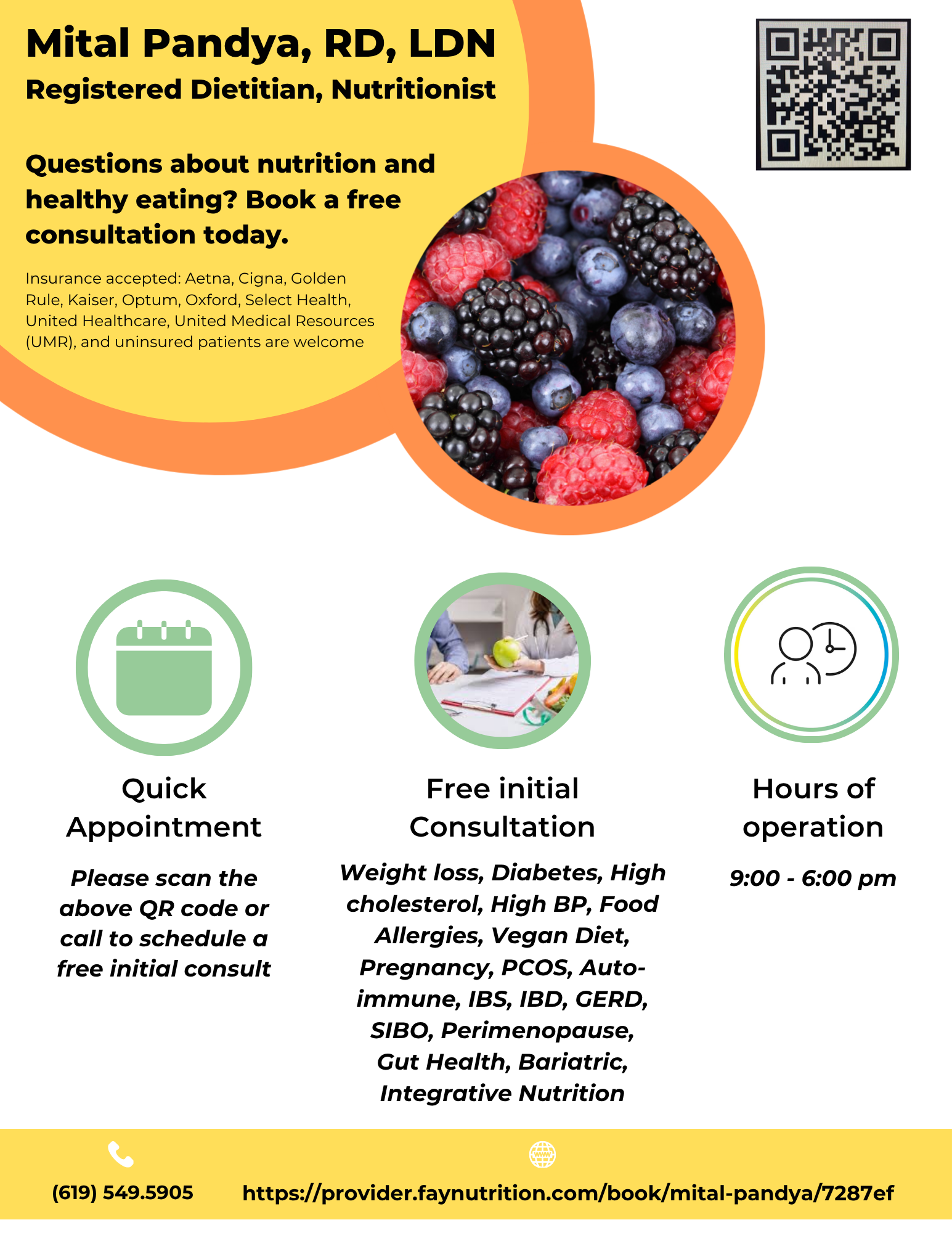 Mital Pandya, RD, LDN

Registered Dietitian, Nutritionist

Questions about nutrition and healthy eating? Book a free consultation today.

Insurance accepted: Aetna, Cigna, Golden Rule, Kaiser, Optum, Oxford, Select Health, United Healthcare, United Medical Resources (UMR), and uninsured patients are welcome

Quick Appointment

Please scan the above QR code or call to schedule a free initial consult

Free initial Consultation

Weight loss, Diabetes, High cholesterol, High BP, Food Allergies, Vegan Diet, Pregnancy, PCOS, Auto-immune, IBS, IBD, GERD, SIBO, Perimenopause, Gut Health, Bariatric, Integrative Nutrition

Hours of operation

9:00 - 6:00 pm

(619) 549.5905

https://provider.faynutrition.com/book/mital-pandya/7287ef